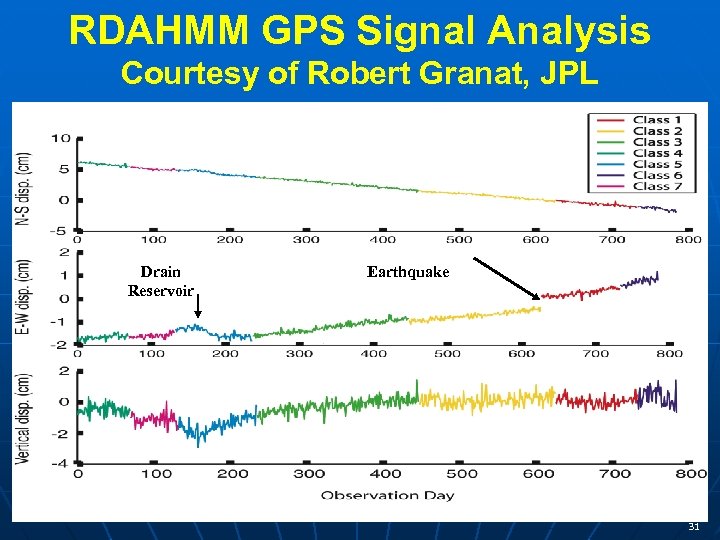 RDAHMM GPS Signal Analysis
Courtesy of Robert Granat, JPL

Class 1
Class 2
Class 3
Class 4
Class 5
Class 6
Class 7

N-S disp. (cm)
10
5
0
-5
0 100 200 300 400 500 600 700 800

E-W disp. (cm)
2
1
0
-1
-2
Drain Reservoir
Earthquake
0 100 200 300 400 500 600 700 800

Vertical disp. (cm)
2
0
-2
-4
0 100 200 300 400 500 600 700 800
Observation Day

31